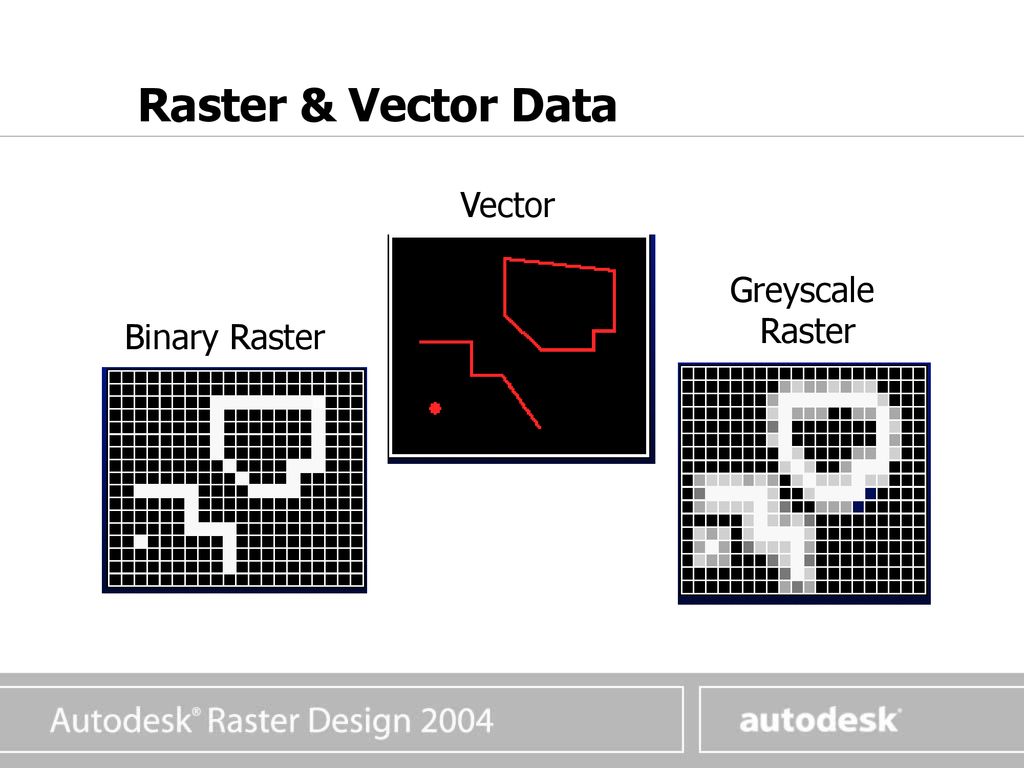 Raster & Vector Data

Binary Raster

Vector

Greyscale Raster

Autodesk® Raster Design 2004

autodesk®